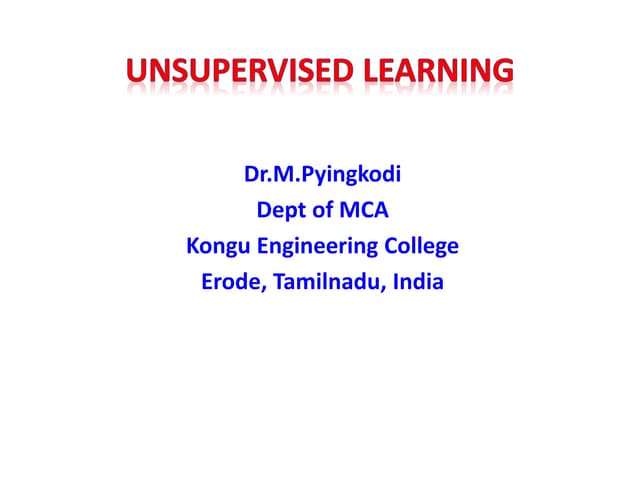 UNSUPERVISED LEARNING

Dr.M.Pyingkodi
Dept of MCA
Kongu Engineering College
Erode, Tamilnadu, India